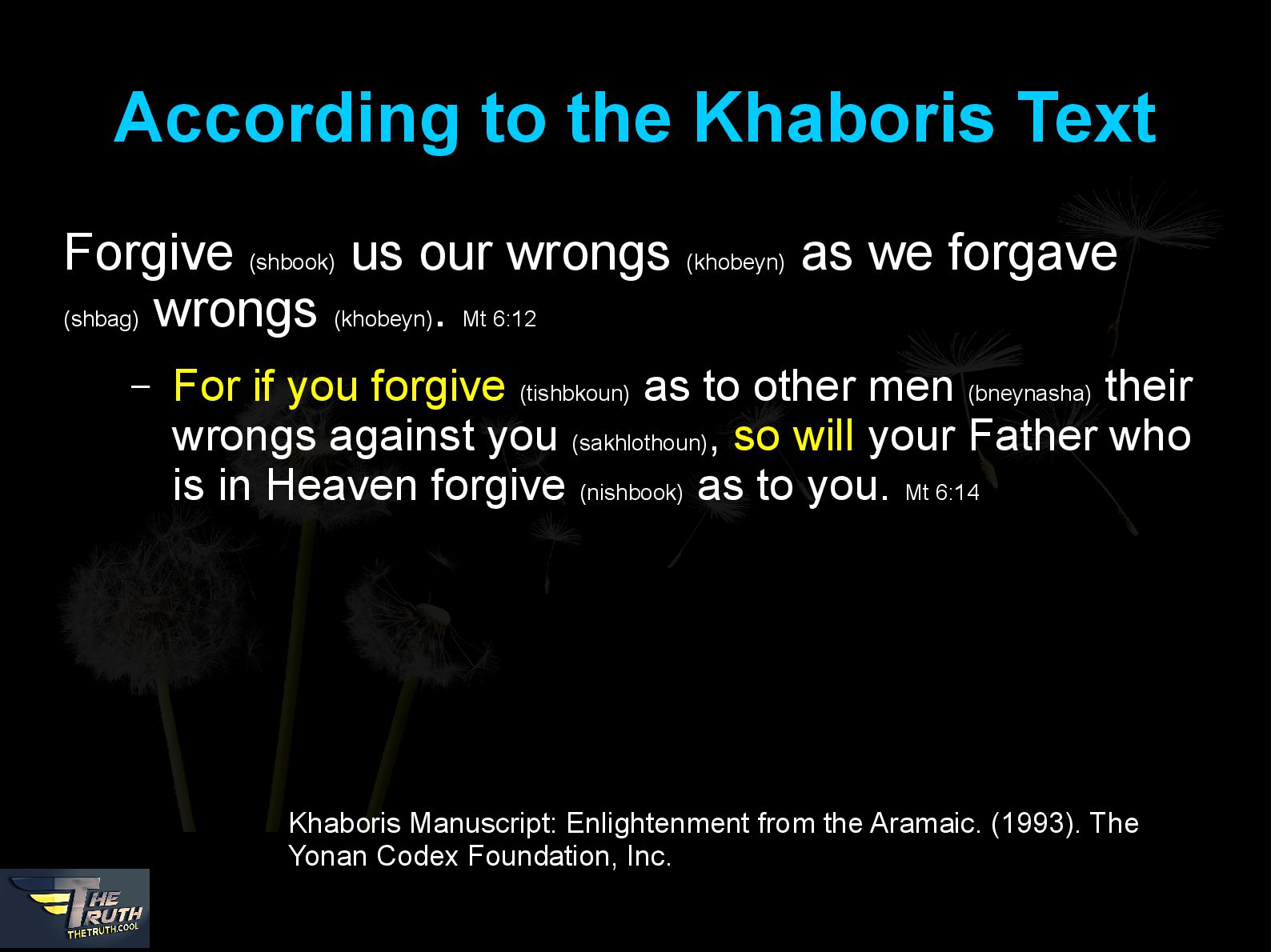 According to the Khaboris Text

Forgive (shbook) us our wrongs (khobeyn) as we forgave (shbag) wrongs (khobeyn). Mt 6:12

– For if you forgive (tishbkoun) as to other men (bneynasha) their wrongs against you (sakhlothoun), so will your Father who is in Heaven forgive (nishbook) as to you. Mt 6:14

Khaboris Manuscript: Enlightenment from the Aramaic. (1993). The Yonan Codex Foundation, Inc.

THE TRUTH
THETRUTH.COOL